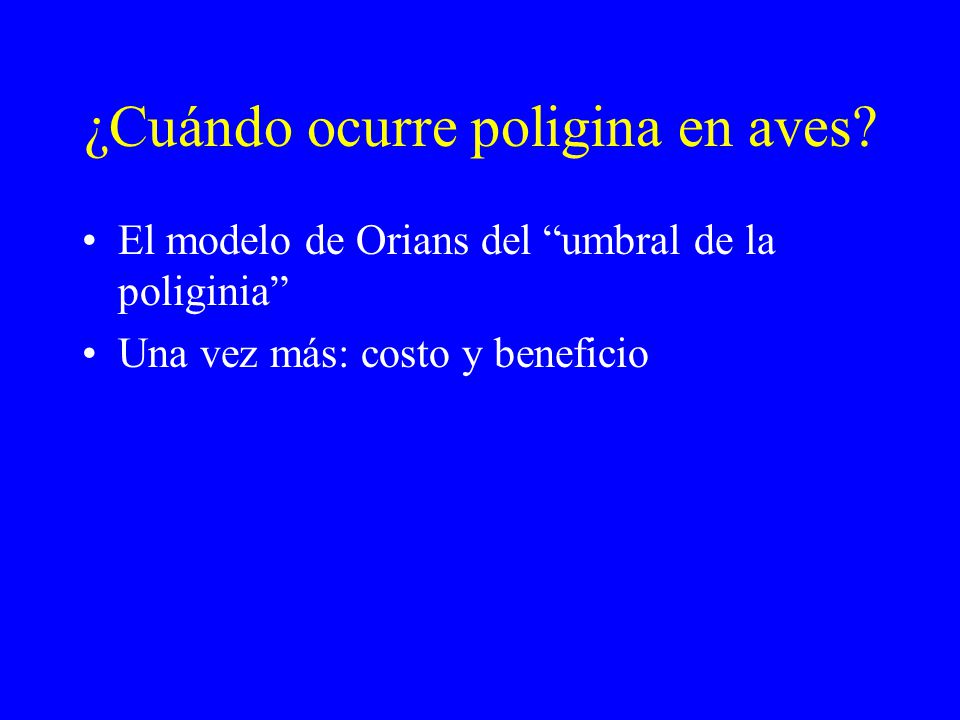 ¿Cuándo ocurre poligina en aves?

• El modelo de Orians del “umbral de la poliginia”
• Una vez más: costo y beneficio